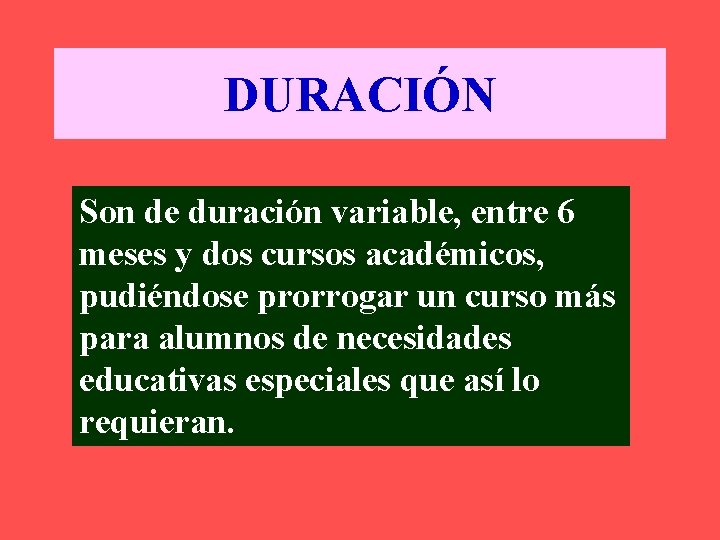 DURACIÓN

Son de duración variable, entre 6 meses y dos cursos académicos, pudiéndose prorrogar un curso más para alumnos de necesidades educativas especiales que así lo requieran.